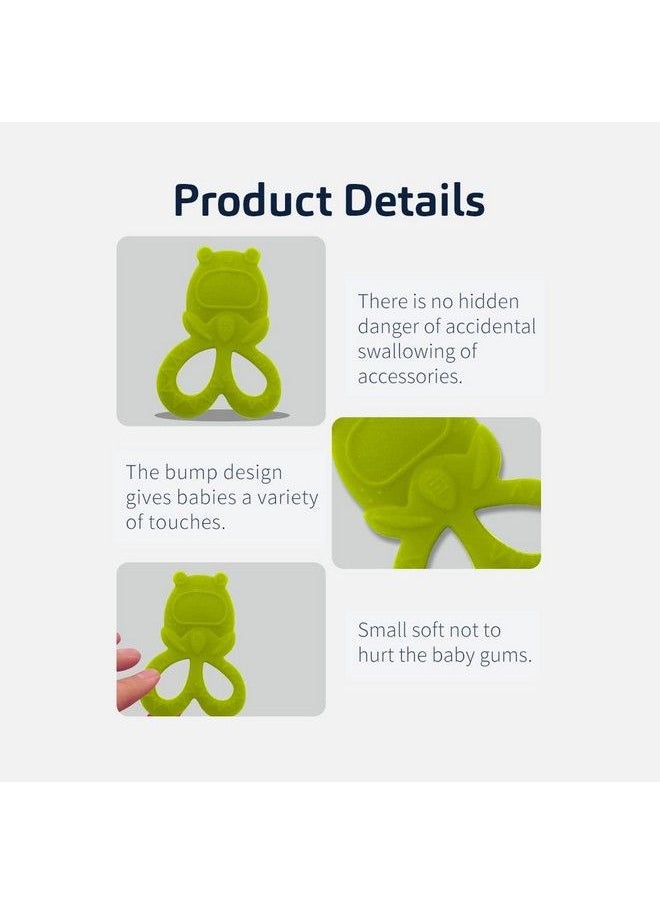 Product Details

There is no hidden danger of accidental swallowing of accessories.

The bump design gives babies a variety of touches.

Small soft not to hurt the baby gums.